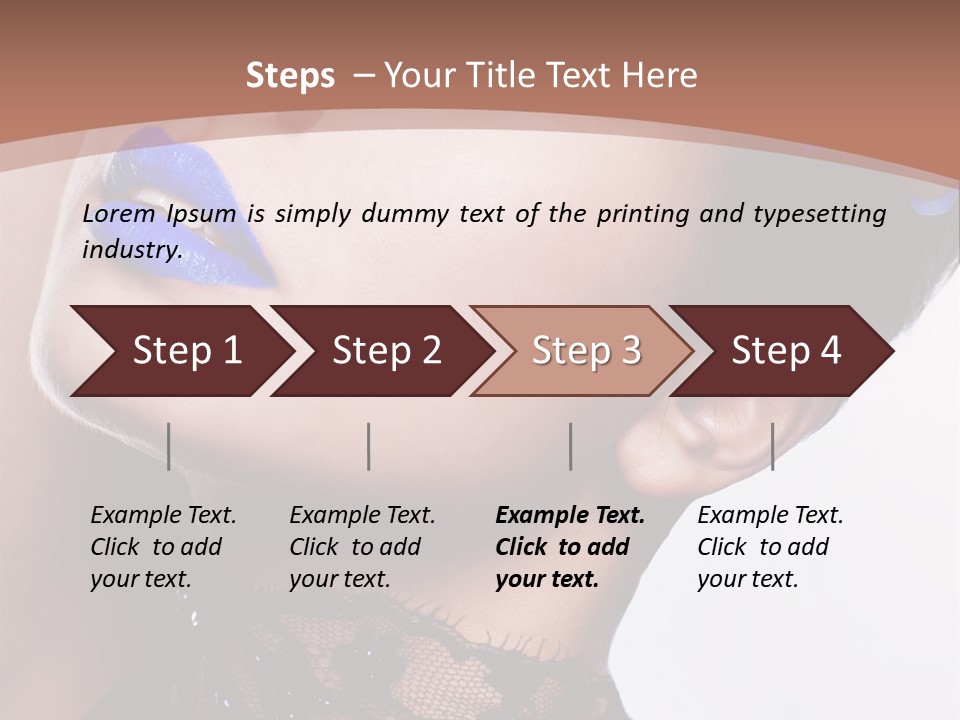 Steps – Your Title Text Here

Lorem Ipsum is simply dummy text of the printing and typesetting industry.

Step 1

Step 2

Step 3

Step 4

Example Text. Click to add your text.

Example Text. Click to add your text.

Example Text. Click to add your text.

Example Text. Click to add your text.